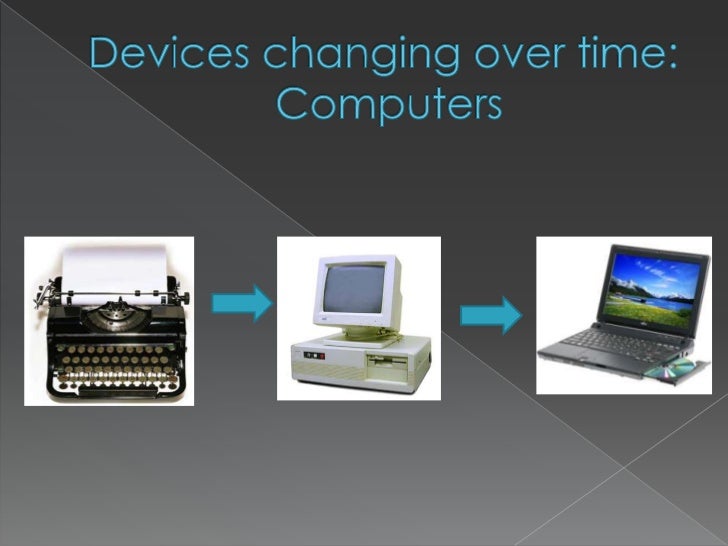 Devices changing over time: Computers